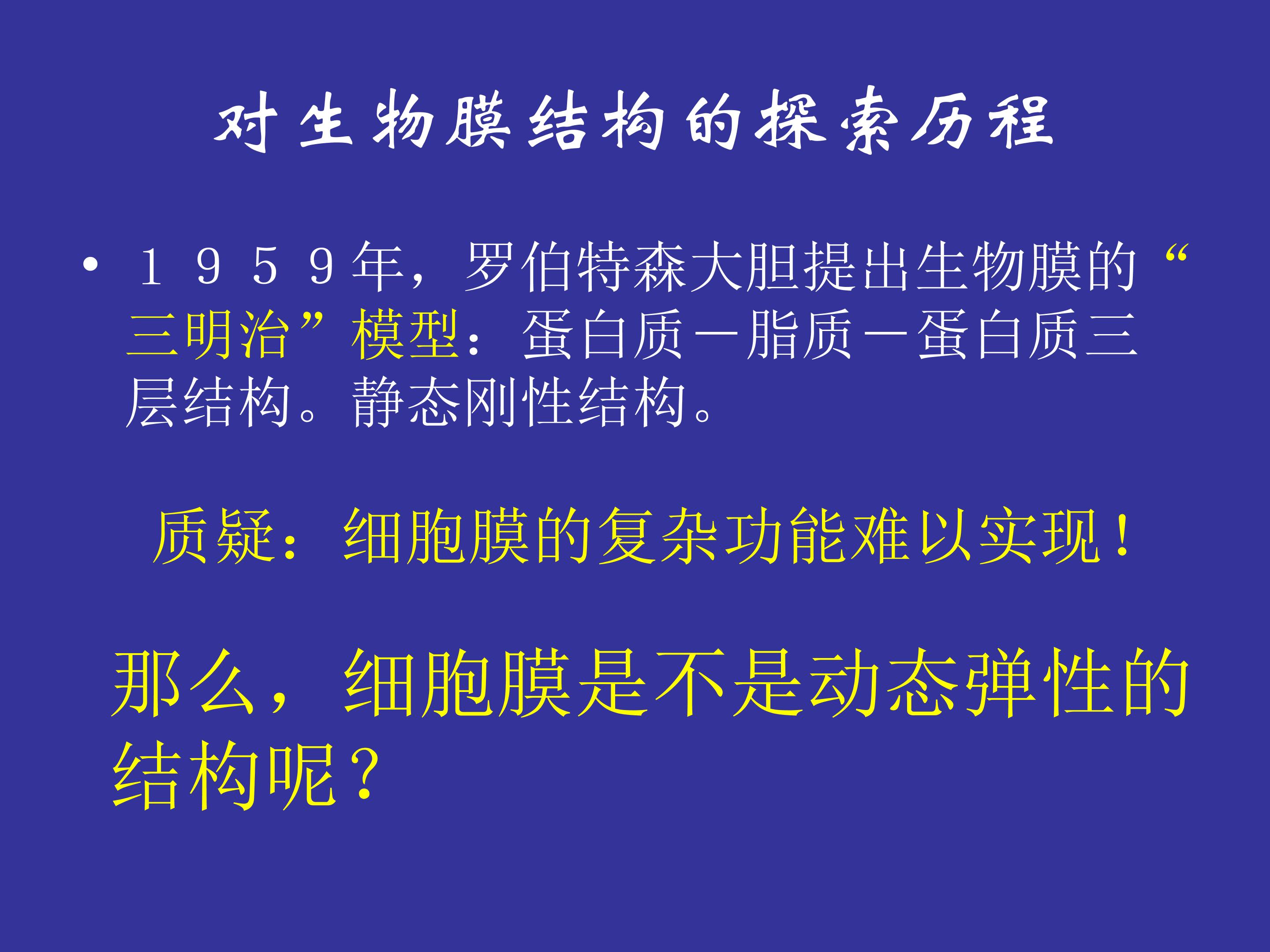 对生物膜结构的探索历程

• １９５９年，罗伯特森大胆提出生物膜的“三明治”模型：蛋白质－脂质－蛋白质三层结构。静态刚性结构。

质疑：细胞膜的复杂功能难以实现！

那么，细胞膜是不是动态弹性的结构呢？